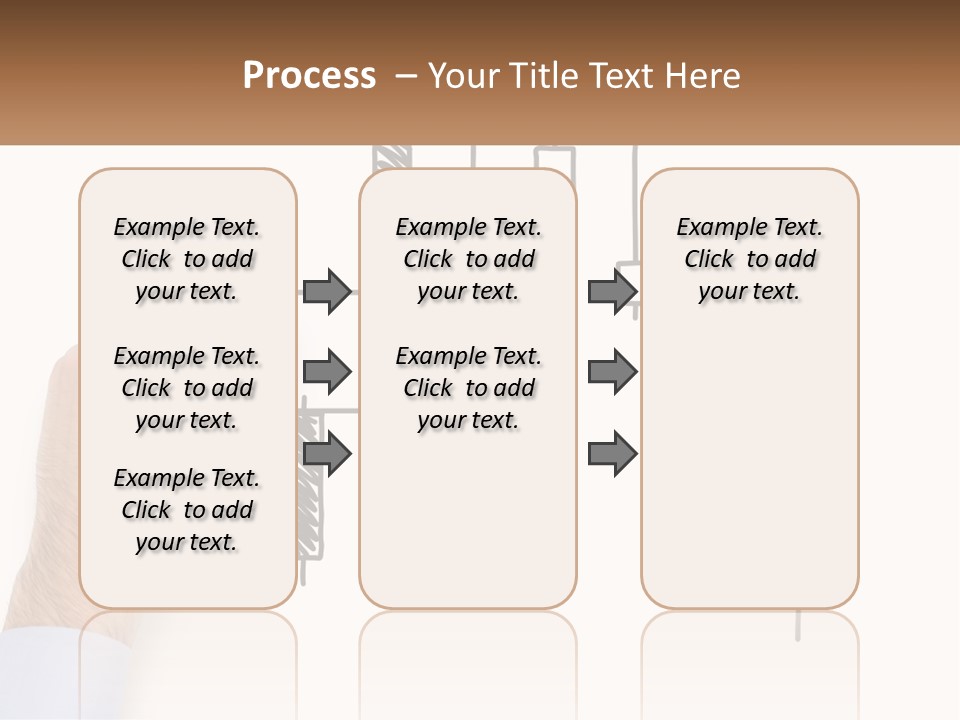 Process – Your Title Text Here

Example Text. Click to add your text.

Example Text. Click to add your text.

Example Text. Click to add your text.

Example Text. Click to add your text.

Example Text. Click to add your text.

Example Text. Click to add your text.